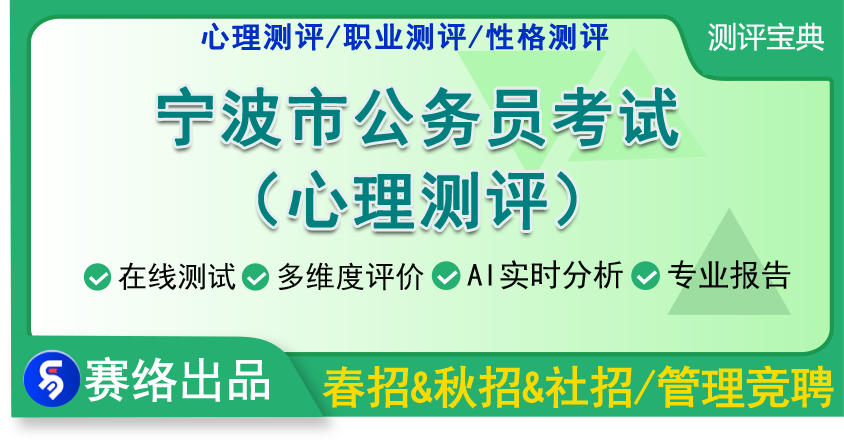 心理测评/职业测评/性格测评

测评宝典

宁波市公务员考试
（心理测评）

在线测试 多维度评价 AI实时分析 专业报告

赛络出品

春招&秋招&社招/管理竞聘